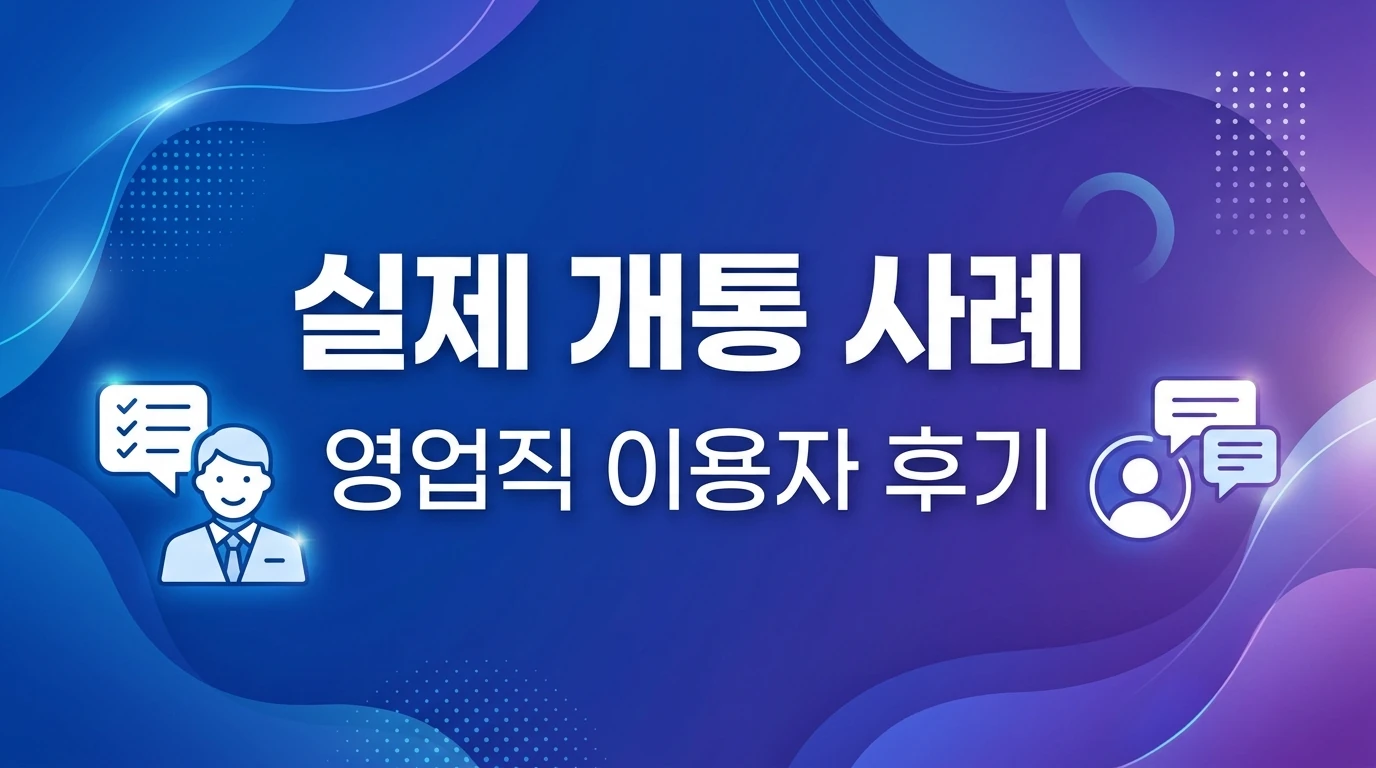 실제 개통 사례

영업직 이용자 후기